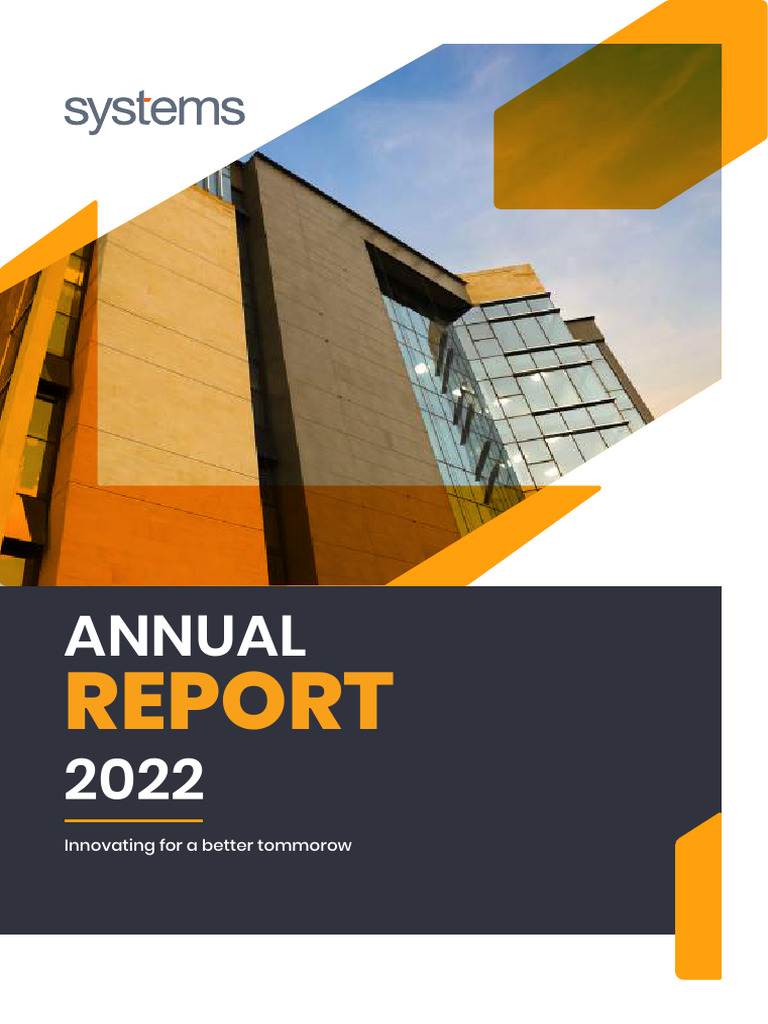 systems

ANNUAL
REPORT
2022

Innovating for a better tommorow